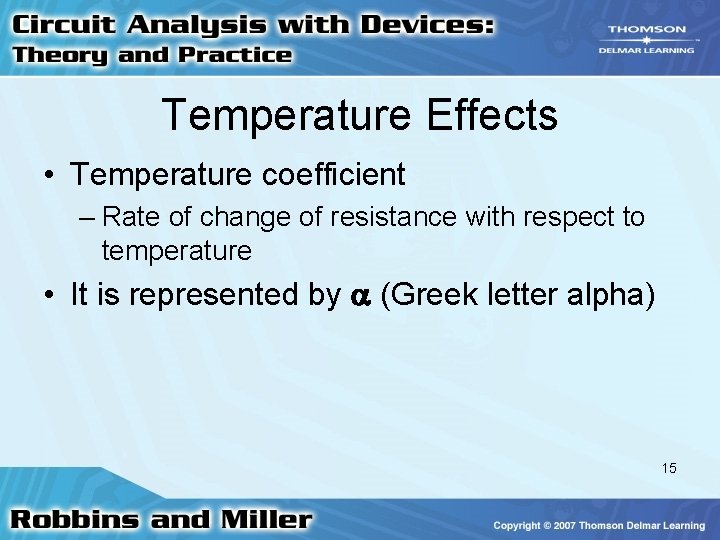 Circuit Analysis with Devices:
Theory and Practice

THOMSON
DELMAR LEARNING

Temperature Effects

• Temperature coefficient
– Rate of change of resistance with respect to temperature
• It is represented by $\alpha$ (Greek letter alpha)

15

Robbins and Miller

Copyright © 2007 Thomson Delmar Learning